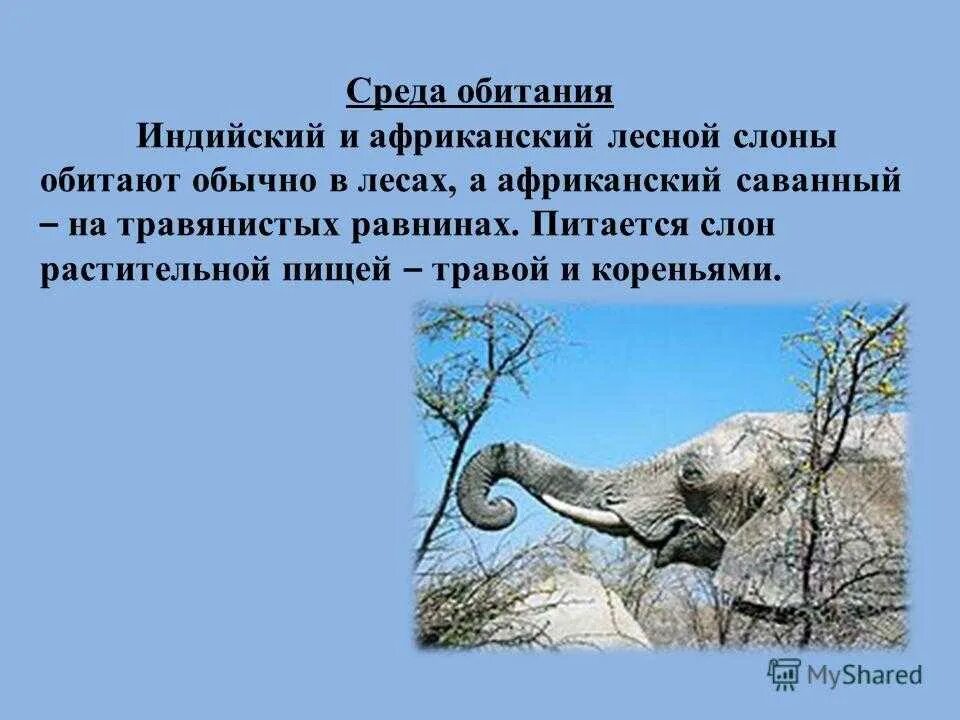 Среда обитания

Индийский и африканский лесной слоны обитают обычно в лесах, а африканский саванный – на травянистых равнинах. Питается слон растительной пищей – травой и кореньями.

MyShared